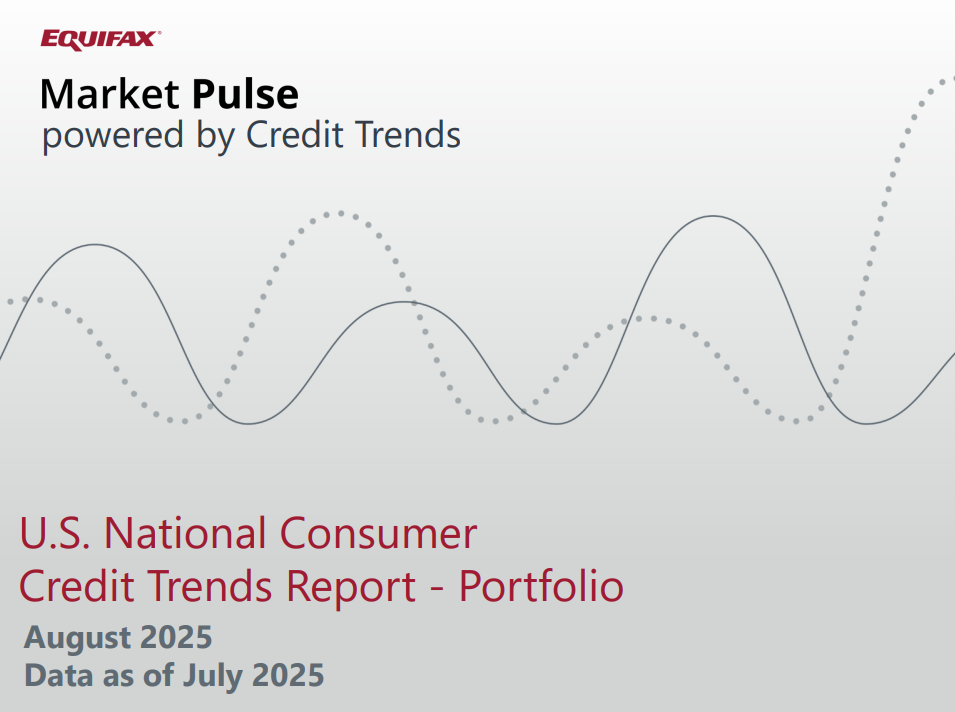 EQUIFAX

Market Pulse
powered by Credit Trends

U.S. National Consumer Credit Trends Report - Portfolio

August 2025
Data as of July 2025